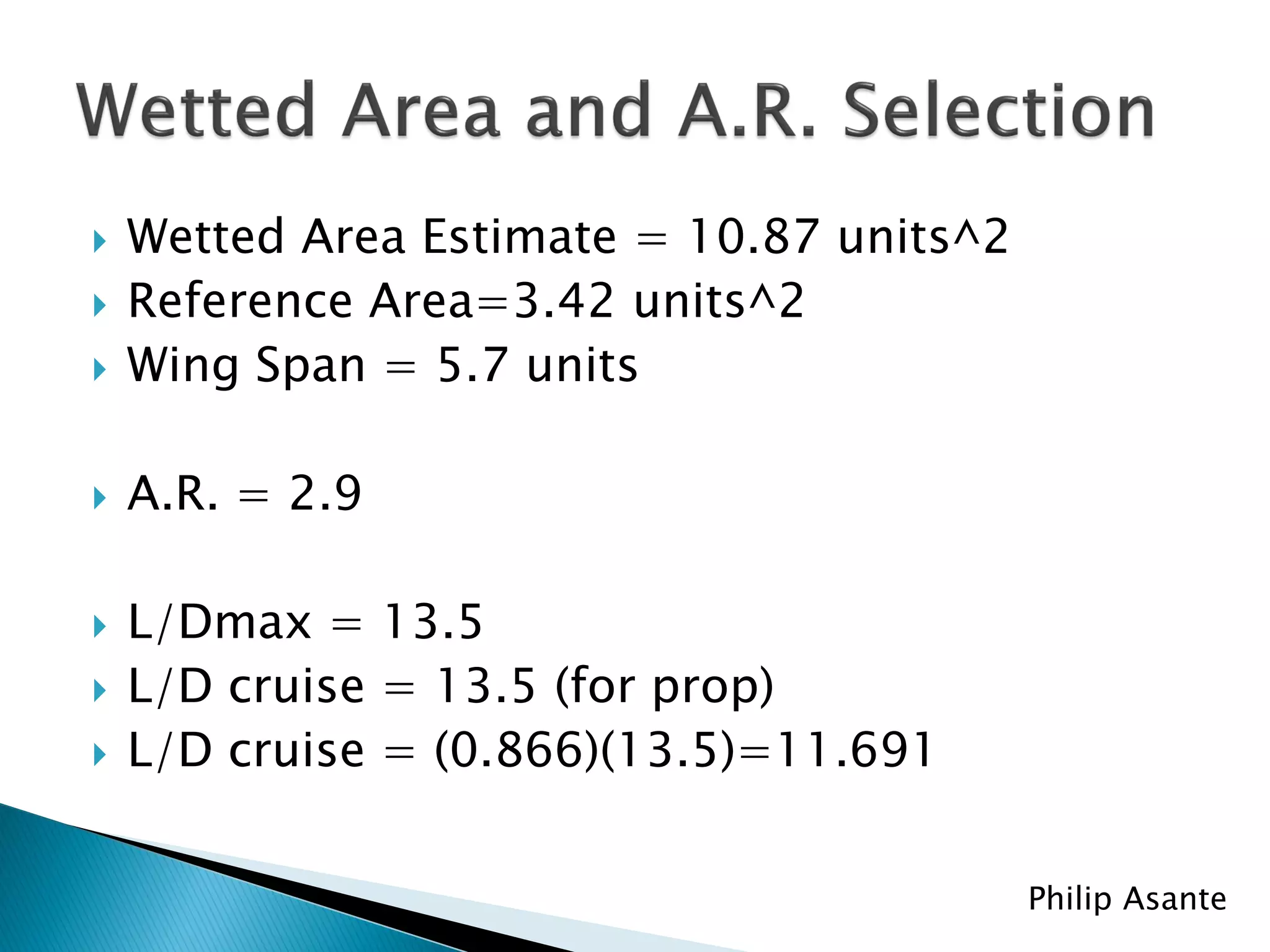 Wetted Area and A.R. Selection

Wetted Area Estimate = 10.87 units^2
Reference Area=3.42 units^2
Wing Span = 5.7 units

A.R. = 2.9

L/Dmax = 13.5
L/D cruise = 13.5 (for prop)
L/D cruise = (0.866)(13.5)=11.691

Philip Asante